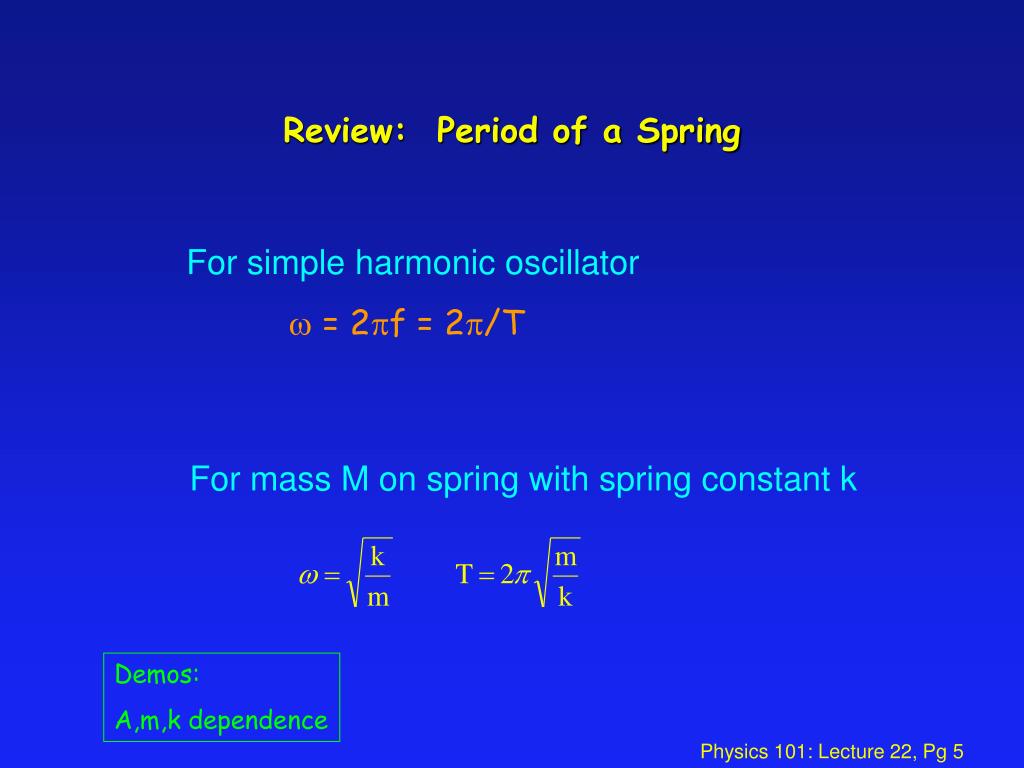 Review: Period of a Spring

For simple harmonic oscillator

$\omega = 2\pi f = 2\pi/T$

For mass M on spring with spring constant k

$\omega = \sqrt{\frac{k}{m}}$ $T = 2\pi\sqrt{\frac{m}{k}}$

Demos:
A,m,k dependence

Physics 101: Lecture 22, Pg 5